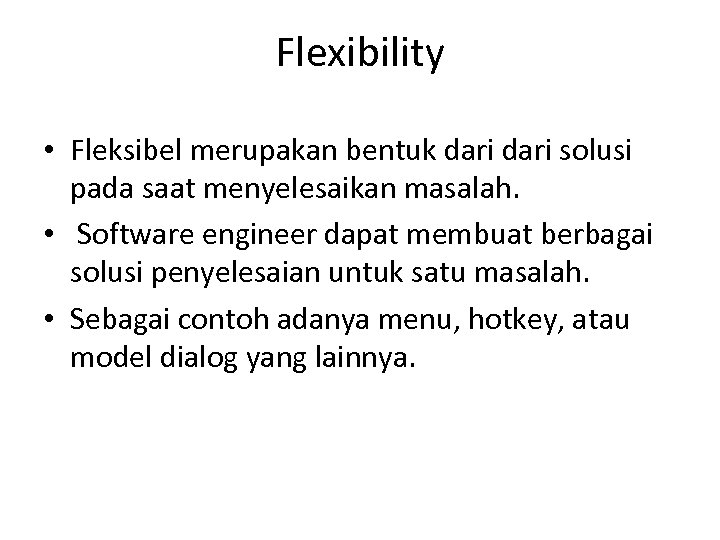 Flexibility

• Fleksibel merupakan bentuk dari dari solusi pada saat menyelesaikan masalah.
• Software engineer dapat membuat berbagai solusi penyelesaian untuk satu masalah.
• Sebagai contoh adanya menu, hotkey, atau model dialog yang lainnya.